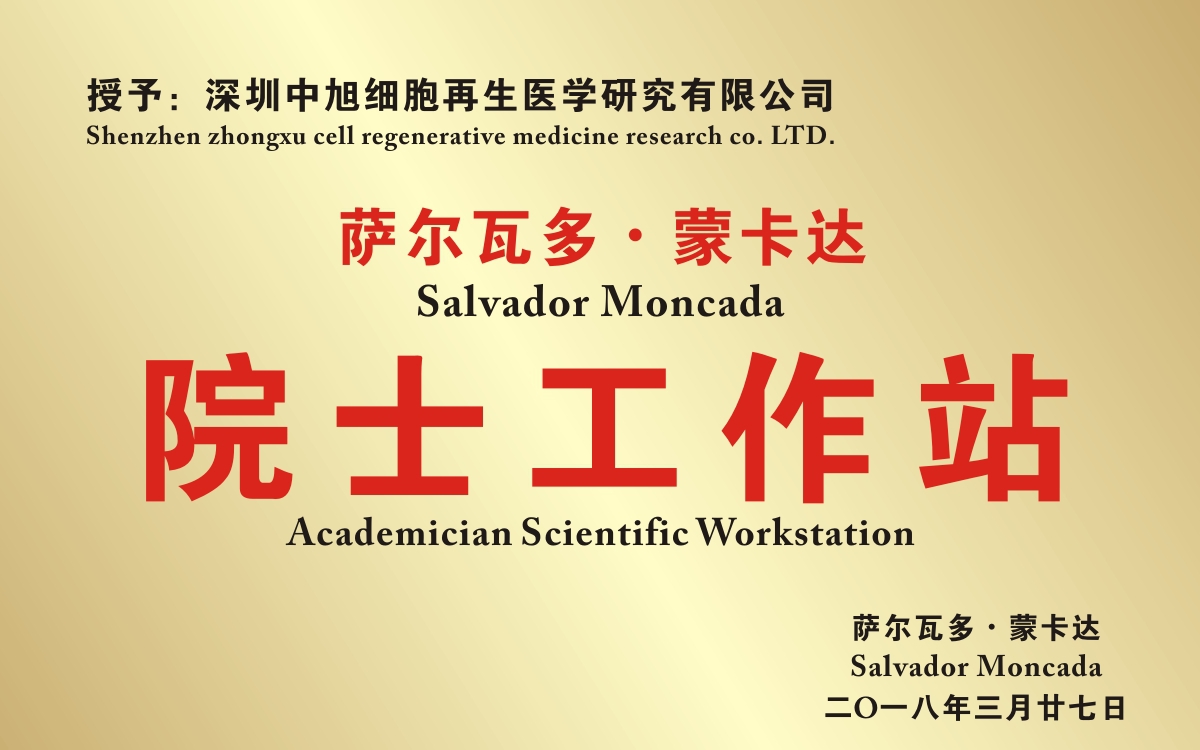 授予：深圳中旭细胞再生医学研究有限公司
Shenzhen zhongxu cell regenerative medicine research co. LTD.

萨尔瓦多·蒙卡达
Salvador Moncada

院士工作站
Academician Scientific Workstation

萨尔瓦多·蒙卡达
Salvador Moncada
二O一八年三月廿七日